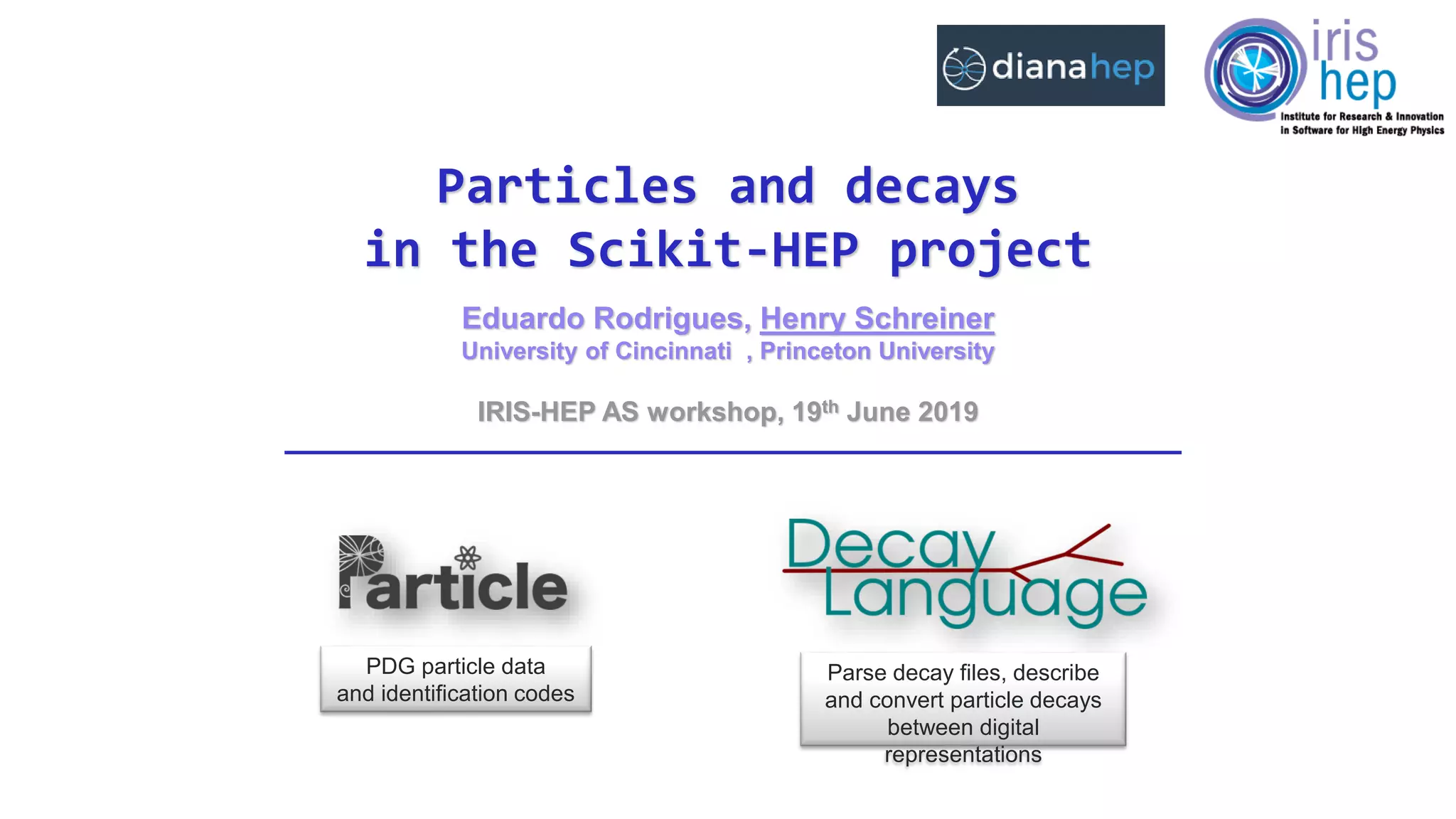 dianahep

iris hep
Institute for Research & Innovation in Software for High Energy Physics

Particles and decays in the Scikit-HEP project

Eduardo Rodrigues, Henry Schreiner
University of Cincinnati , Princeton University

IRIS-HEP AS workshop, 19$^{th}$ June 2019

Particle

PDG particle data and identification codes

Decay Language

Parse decay files, describe and convert particle decays between digital representations